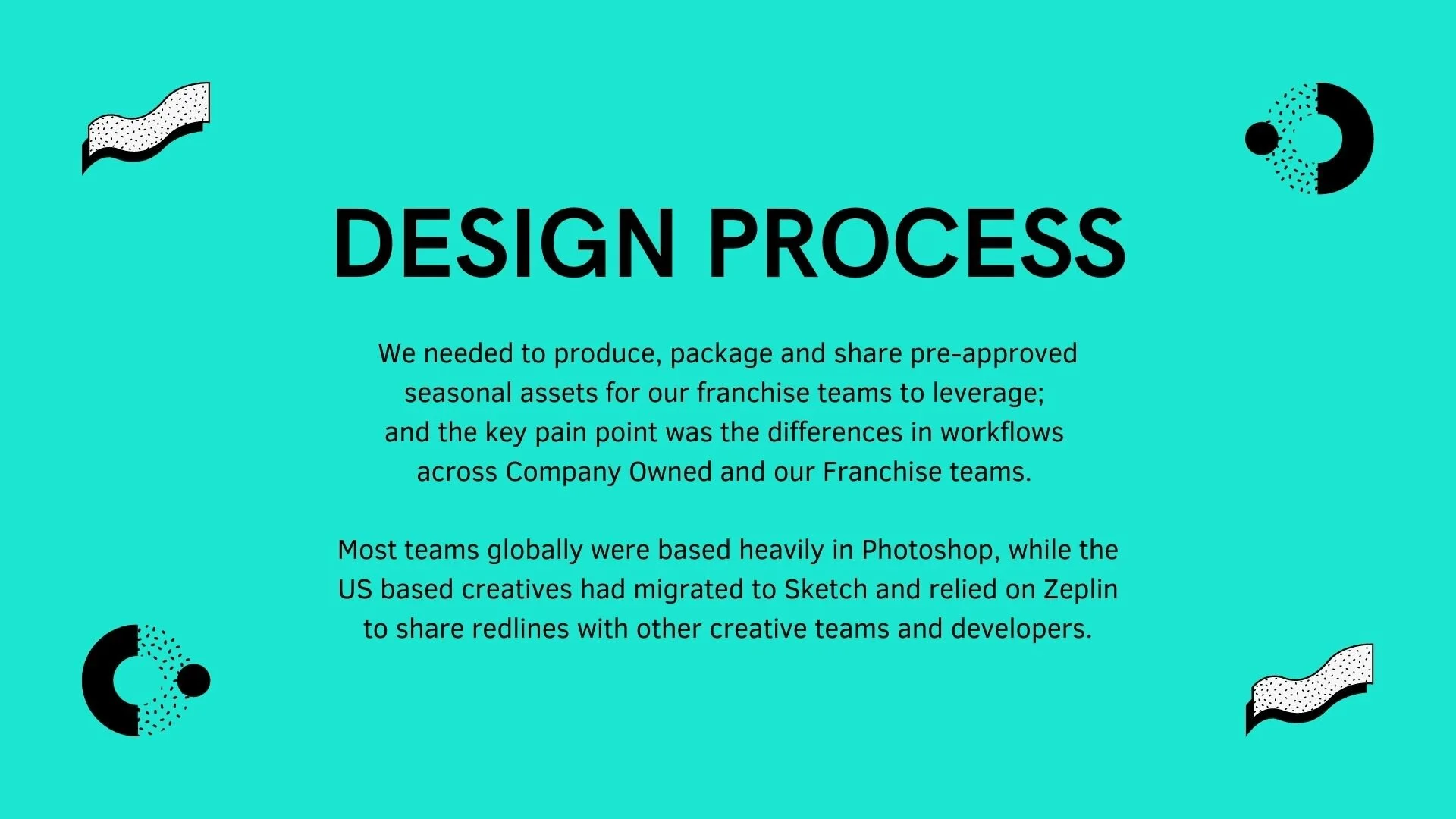 DESIGN PROCESS

We needed to produce, package and share pre-approved seasonal assets for our franchise teams to leverage; and the key pain point was the differences in workflows across Company Owned and our Franchise teams.

Most teams globally were based heavily in Photoshop, while the US based creatives had migrated to Sketch and relied on Zeplin to share redlines with other creative teams and developers.